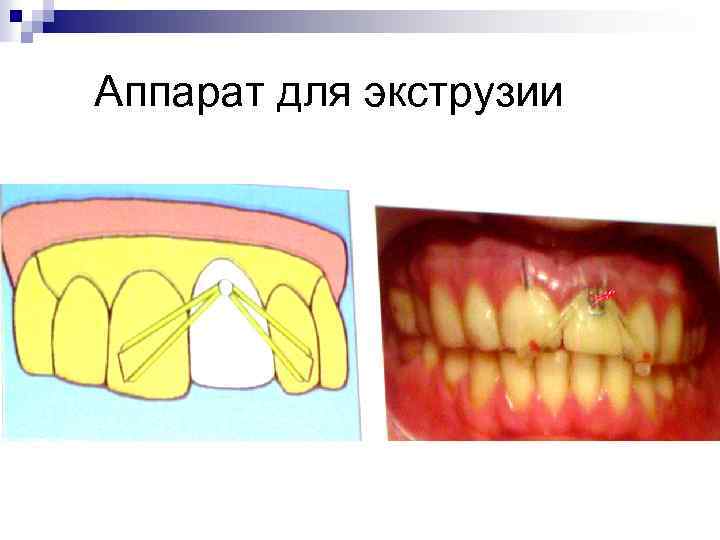 Аппарат для экструзии